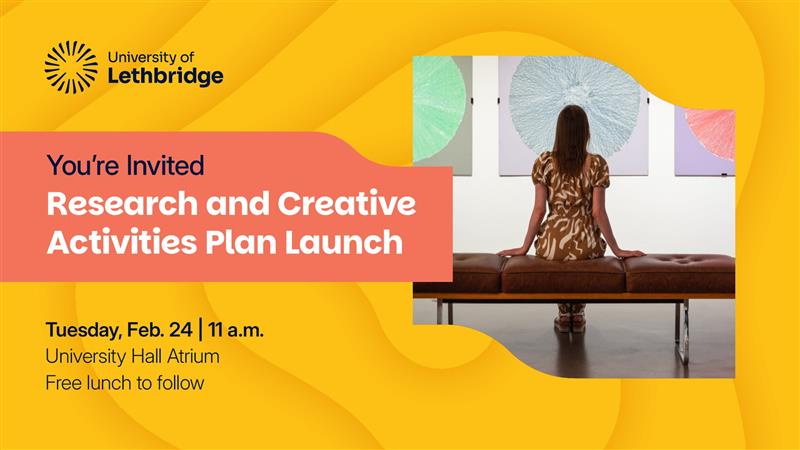 University of
Lethbridge

You're Invited
Research and Creative Activities Plan Launch

Tuesday, Feb. 24 | 11 a.m.
University Hall Atrium
Free lunch to follow